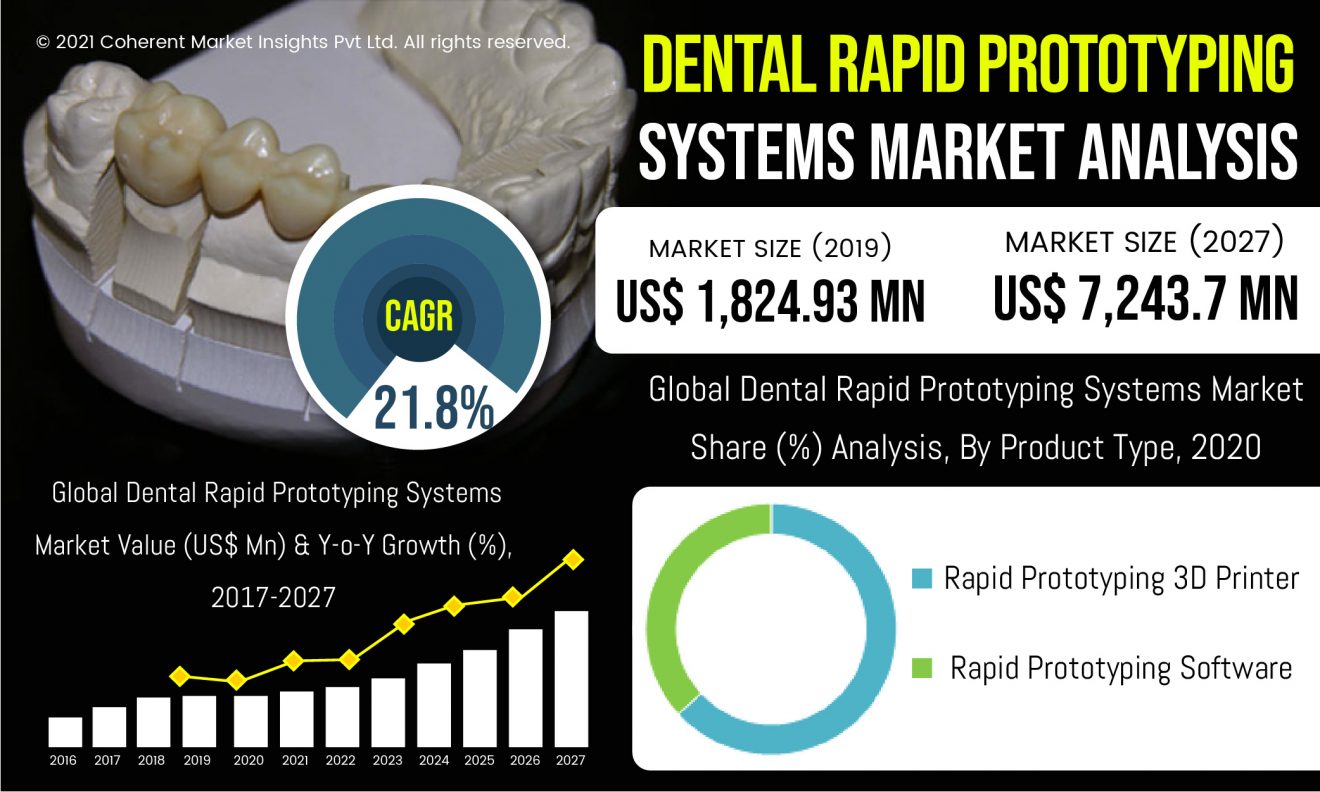 © 2021 Coherent Market Insights Pvt Ltd. All rights reserved.

DENTAL RAPID PROTOTYPING SYSTEMS MARKET ANALYSIS

MARKET SIZE (2019)
US$ 1,824.93 MN

MARKET SIZE (2027)
US$ 7,243.7 MN

CAGR
21.8%

Global Dental Rapid Prototyping Systems Market Share (%) Analysis, By Product Type, 2020

Rapid Prototyping 3D Printer
Rapid Prototyping Software

Global Dental Rapid Prototyping Systems Market Value (US$ Mn) & Y-o-Y Growth (%), 2017-2027

2016 2017 2018 2019 2020 2021 2022 2023 2024 2025 2026 2027